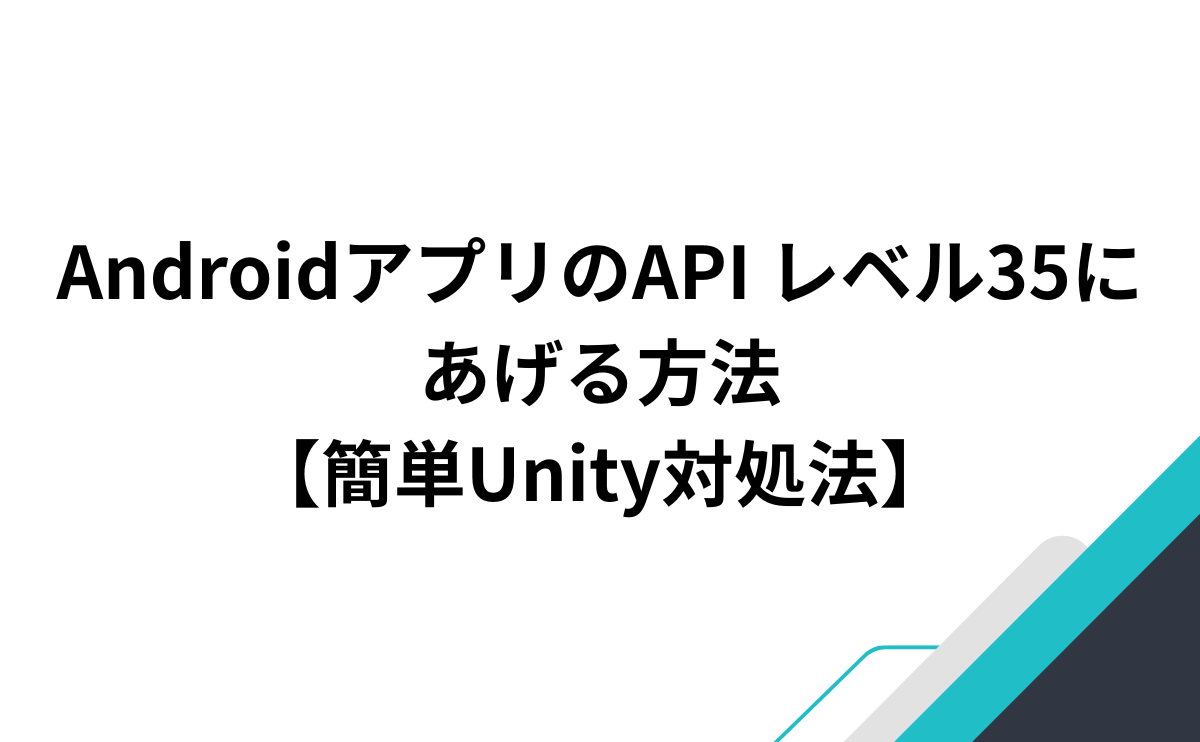 AndroidアプリのAPI レベル35にあげる方法
【簡単Unity対処法】